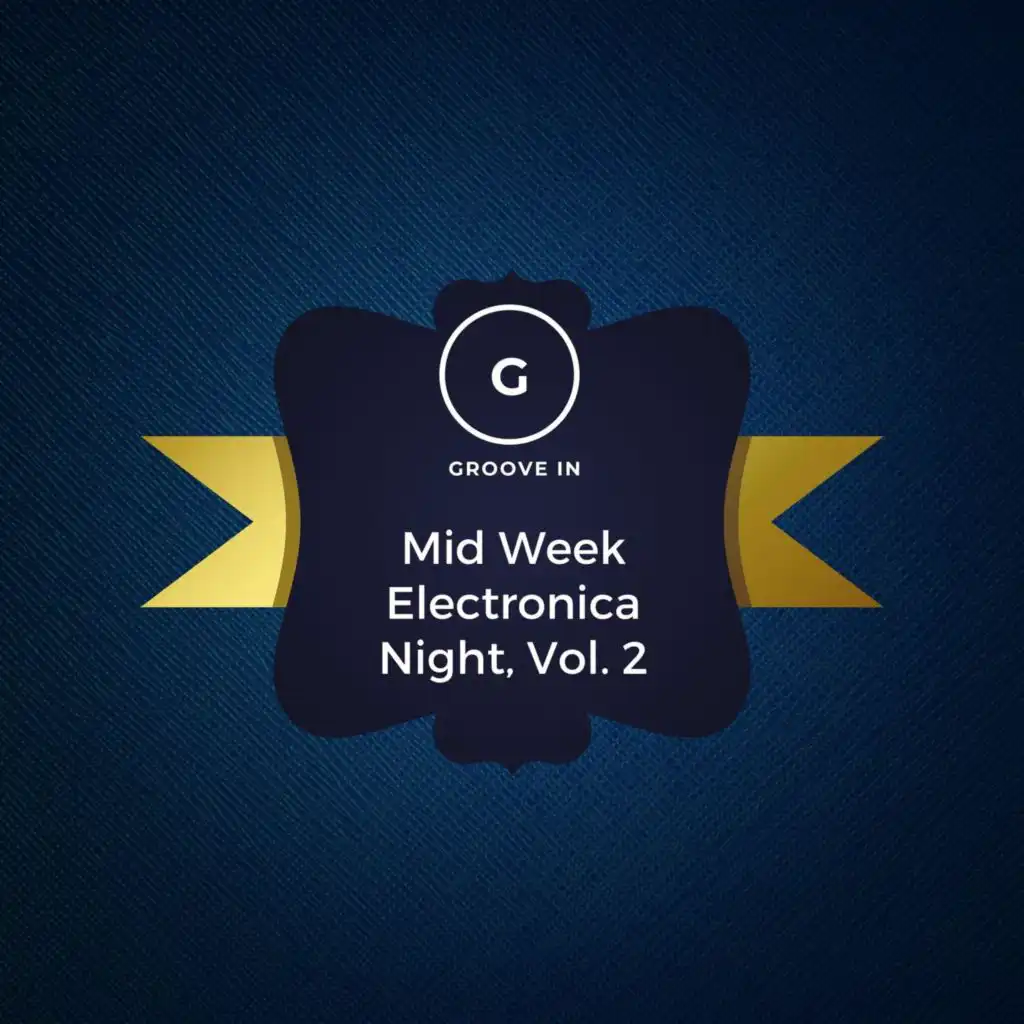 G

GROOVE IN

Mid Week Electronica Night, Vol. 2